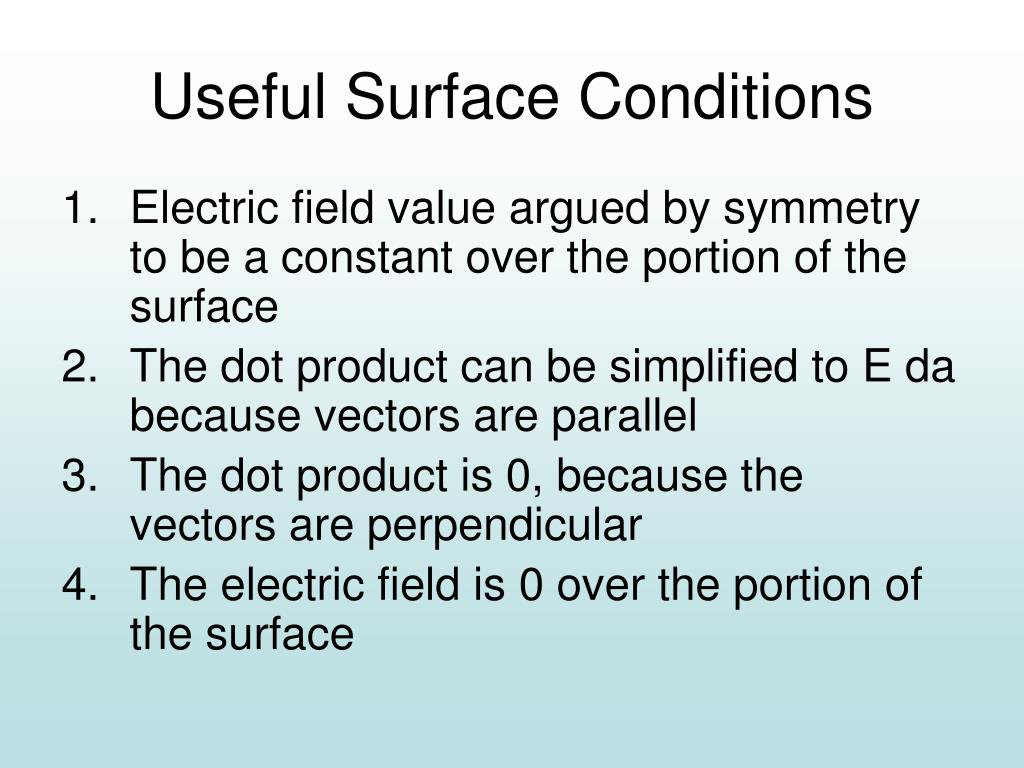 Useful Surface Conditions

1. Electric field value argued by symmetry to be a constant over the portion of the surface
2. The dot product can be simplified to E da because vectors are parallel
3. The dot product is 0, because the vectors are perpendicular
4. The electric field is 0 over the portion of the surface